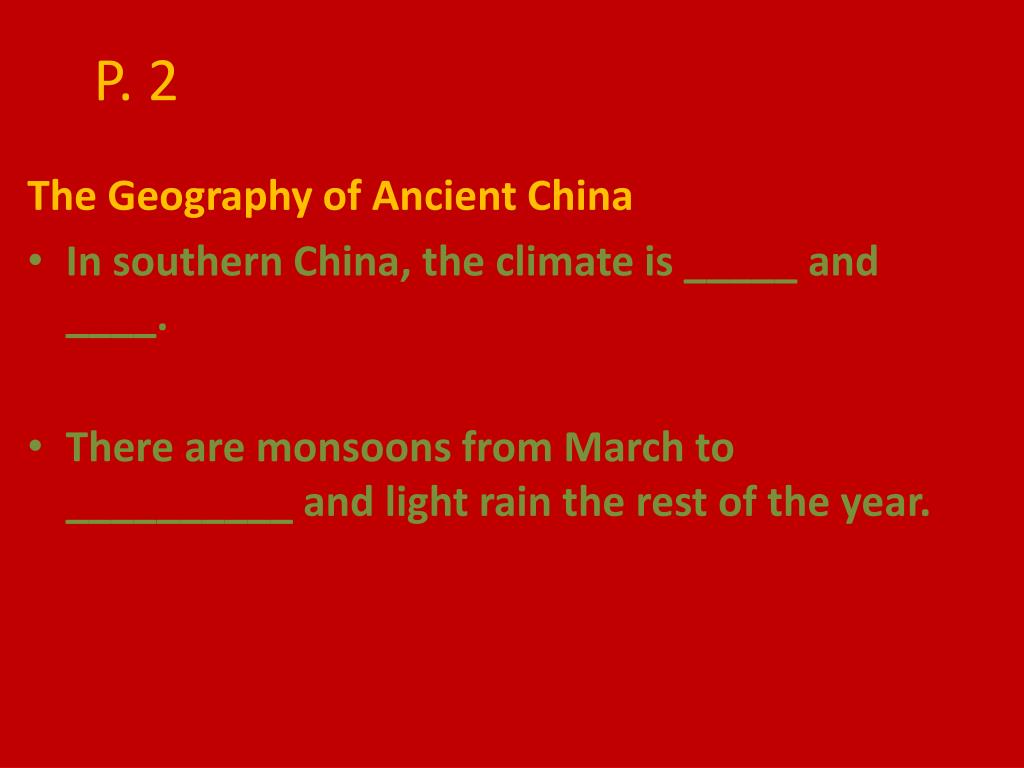 P. 2

The Geography of Ancient China

• In southern China, the climate is _____ and ____.

• There are monsoons from March to __________ and light rain the rest of the year.